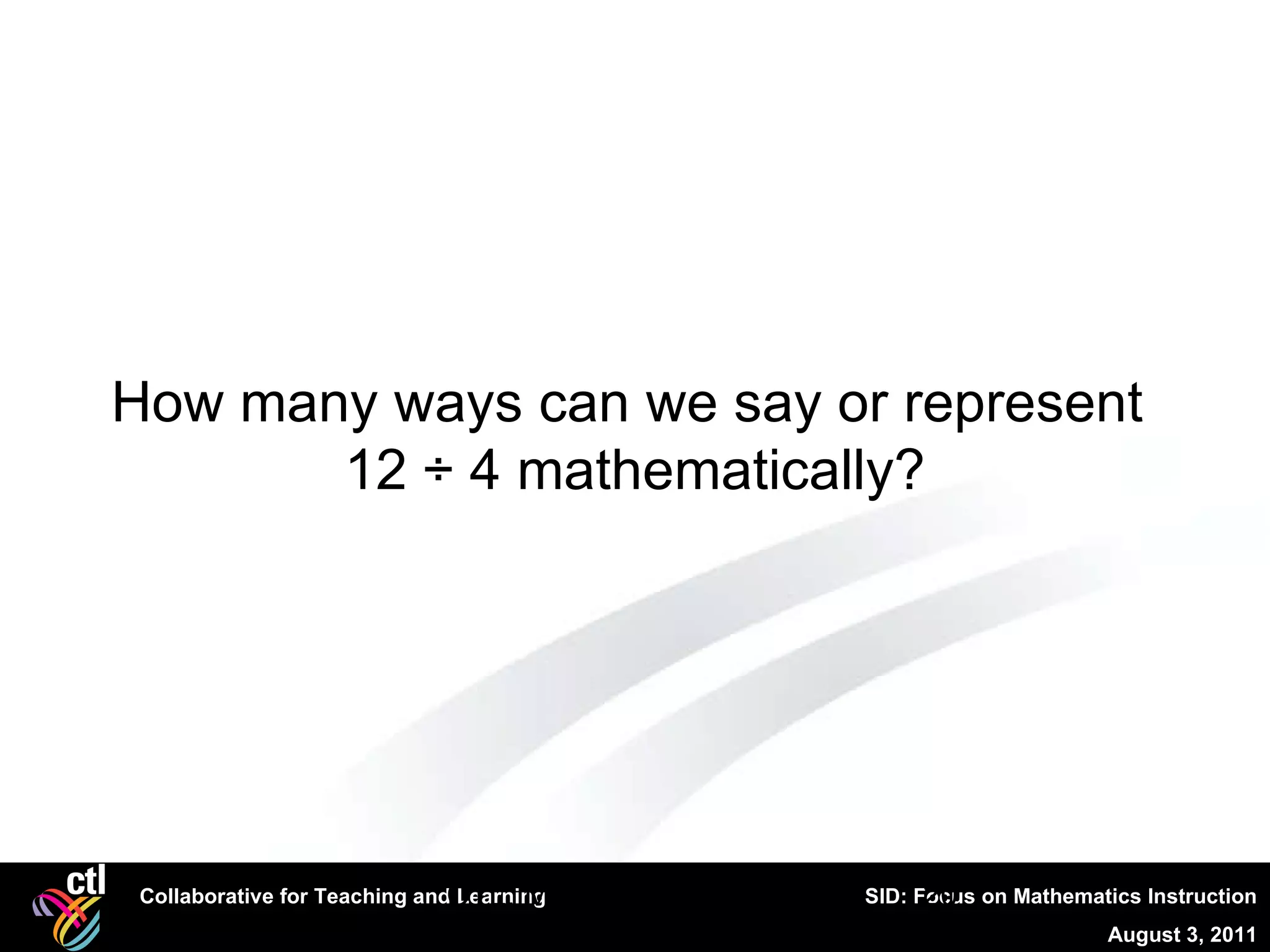 How many ways can we say or represent $12 \div 4$ mathematically?

ctl

Collaborative for Teaching and Learning

SID: Focus on Mathematics Instruction

August 3, 2011